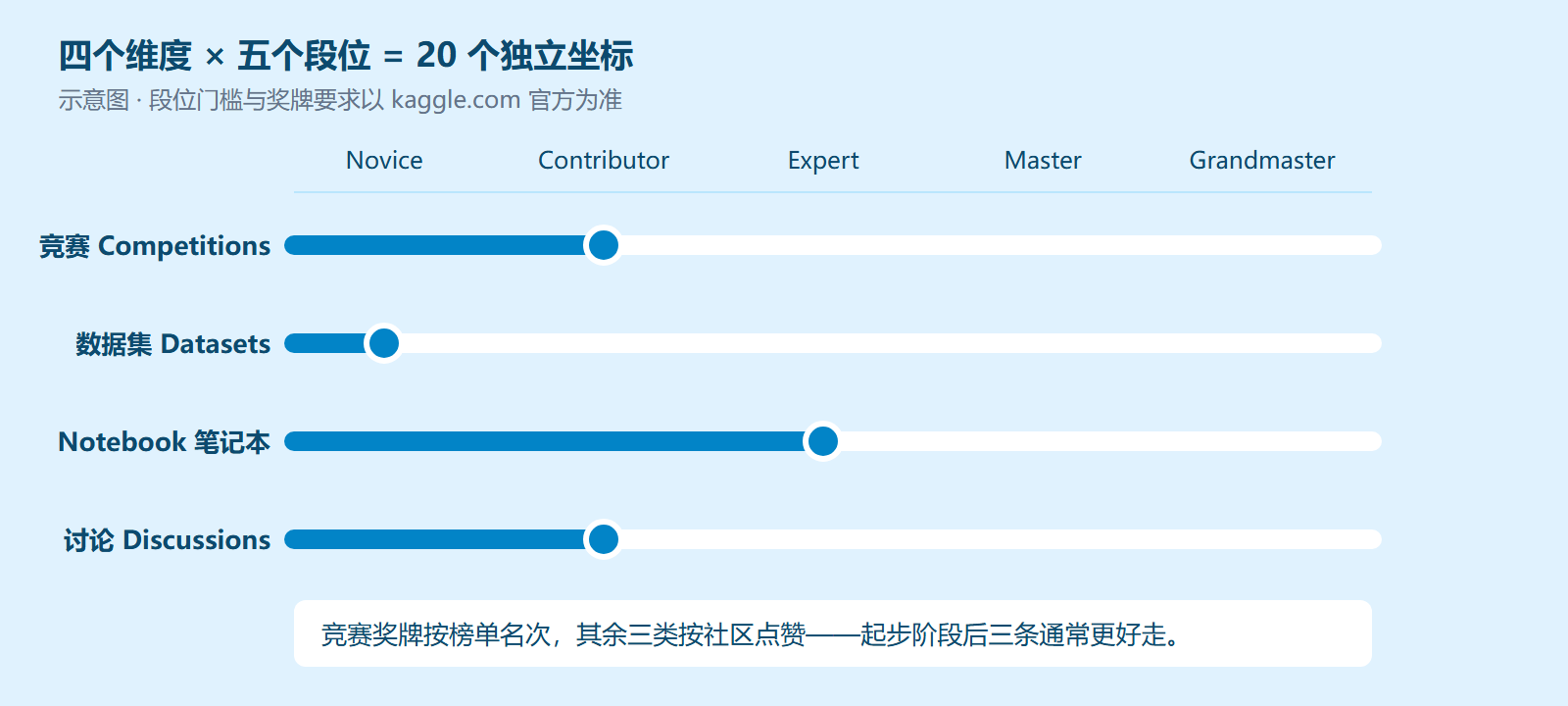 四个维度 × 五个段位 = 20 个独立坐标

示意图 · 段位门槛与奖牌要求以 kaggle.com 官方为准

Novice Contributor Expert Master Grandmaster

竞赛 Competitions

数据集 Datasets

Notebook 笔记本

讨论 Discussions

竞赛奖牌按榜单名次，其余三类按社区点赞——起步阶段后三条通常更好走。